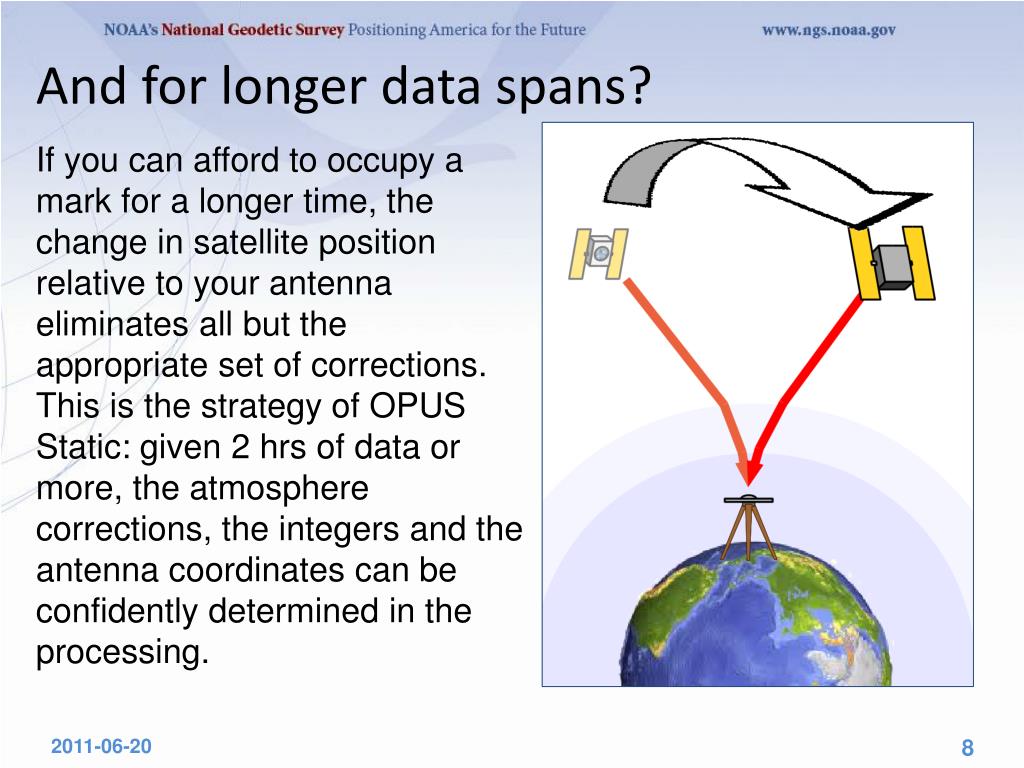 NOAA's National Geodetic Survey Positioning America for the Future www.ngs.noaa.gov

And for longer data spans?

If you can afford to occupy a mark for a longer time, the change in satellite position relative to your antenna eliminates all but the appropriate set of corrections. This is the strategy of OPUS Static: given 2 hrs of data or more, the atmosphere corrections, the integers and the antenna coordinates can be confidently determined in the processing.

2011-06-20

8